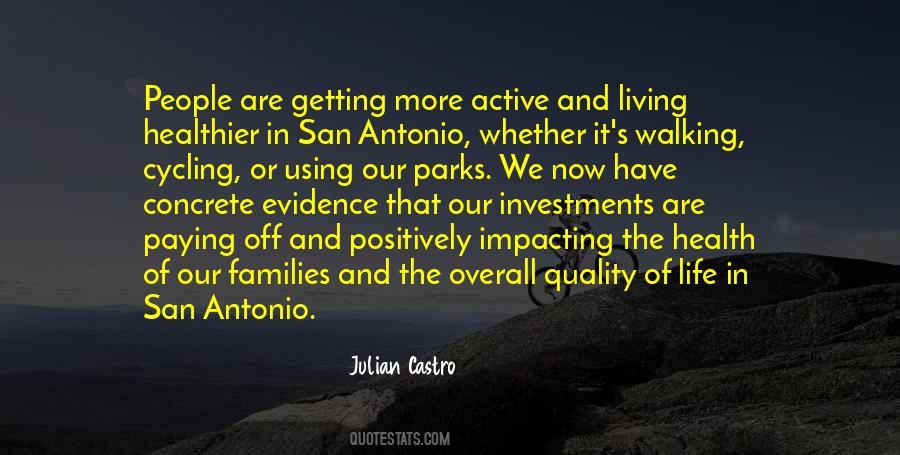 People are getting more active and living healthier in San Antonio, whether it's walking, cycling, or using our parks. We now have concrete evidence that our investments are paying off and positively impacting the health of our families and the overall quality of life in San Antonio.

Julian Castro

QUOTESTATS.COM